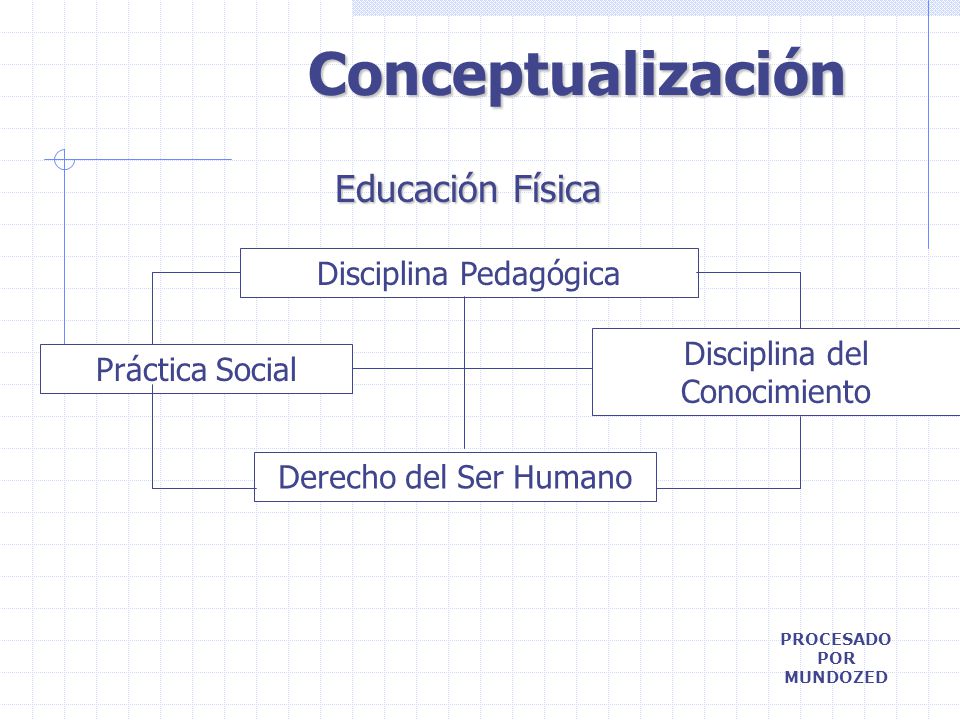 Conceptualización

Educación Física

Disciplina Pedagógica

Práctica Social

Disciplina del Conocimiento

Derecho del Ser Humano

PROCESADO
POR
MUNDOZED